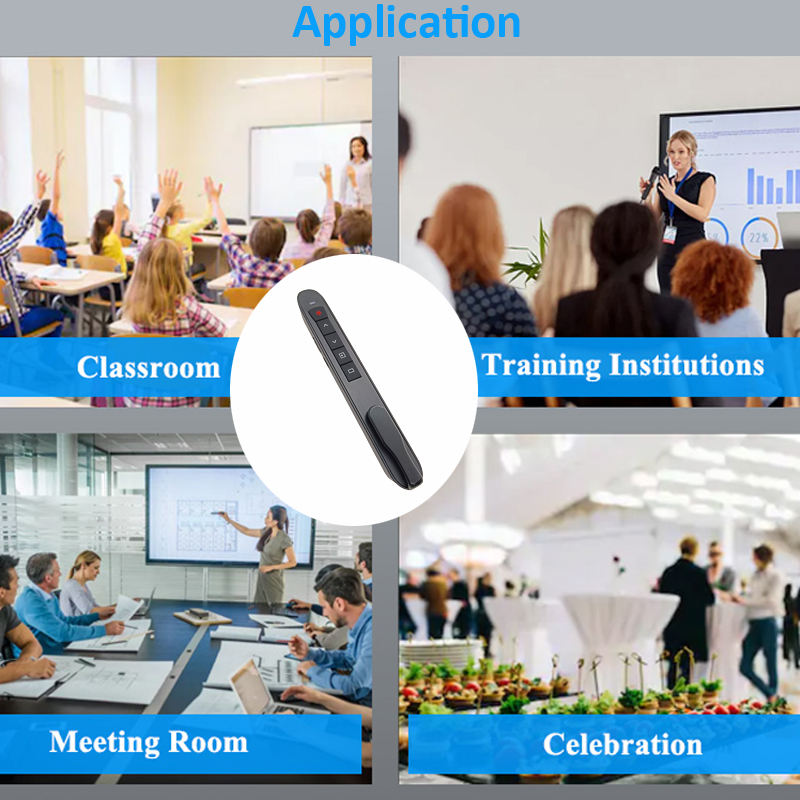 Application

Classroom

Training Institutions

22%

Meeting Room

Celebration